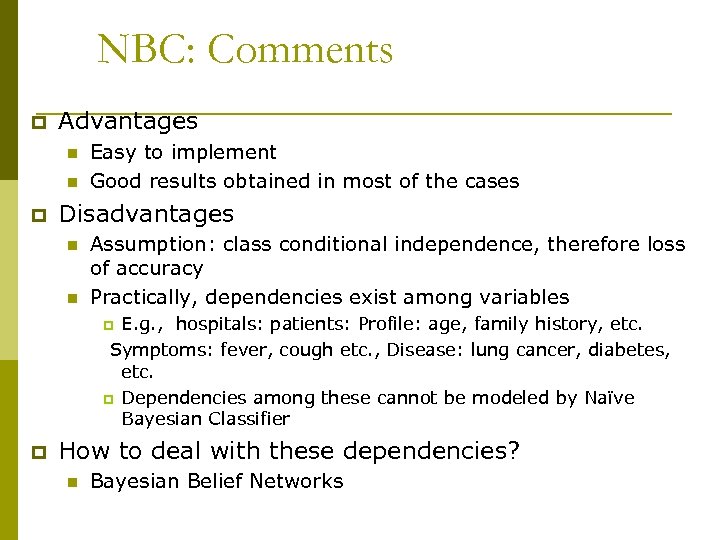 NBC: Comments

Advantages

Easy to implement

Good results obtained in most of the cases

Disadvantages

Assumption: class conditional independence, therefore loss of accuracy

Practically, dependencies exist among variables

E.g., hospitals: patients: Profile: age, family history, etc.
Symptoms: fever, cough etc., Disease: lung cancer, diabetes, etc.

Dependencies among these cannot be modeled by Naïve Bayesian Classifier

How to deal with these dependencies?

Bayesian Belief Networks